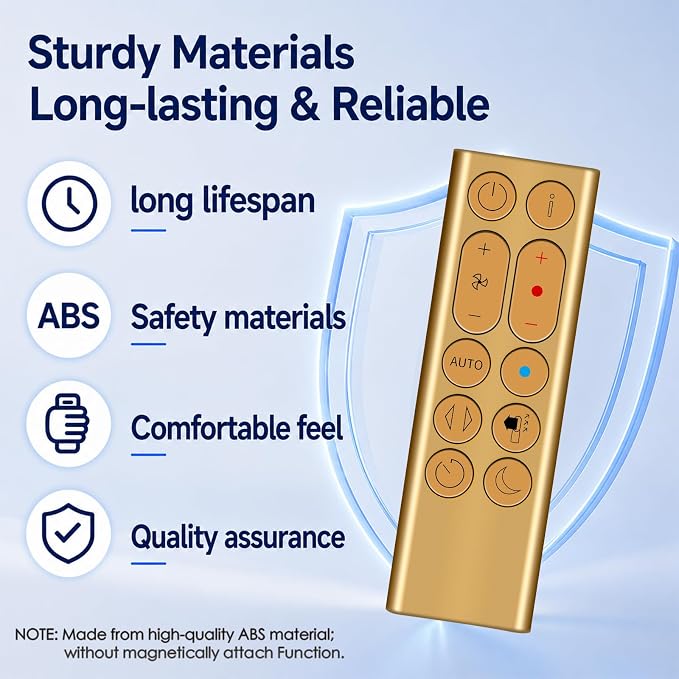 Sturdy Materials
Long-lasting & Reliable

long lifespan

ABS

Safety materials

Comfortable feel

Quality assurance

+
−
+
−
AUTO

NOTE: Made from high-quality ABS material; without magnetically attach Function.